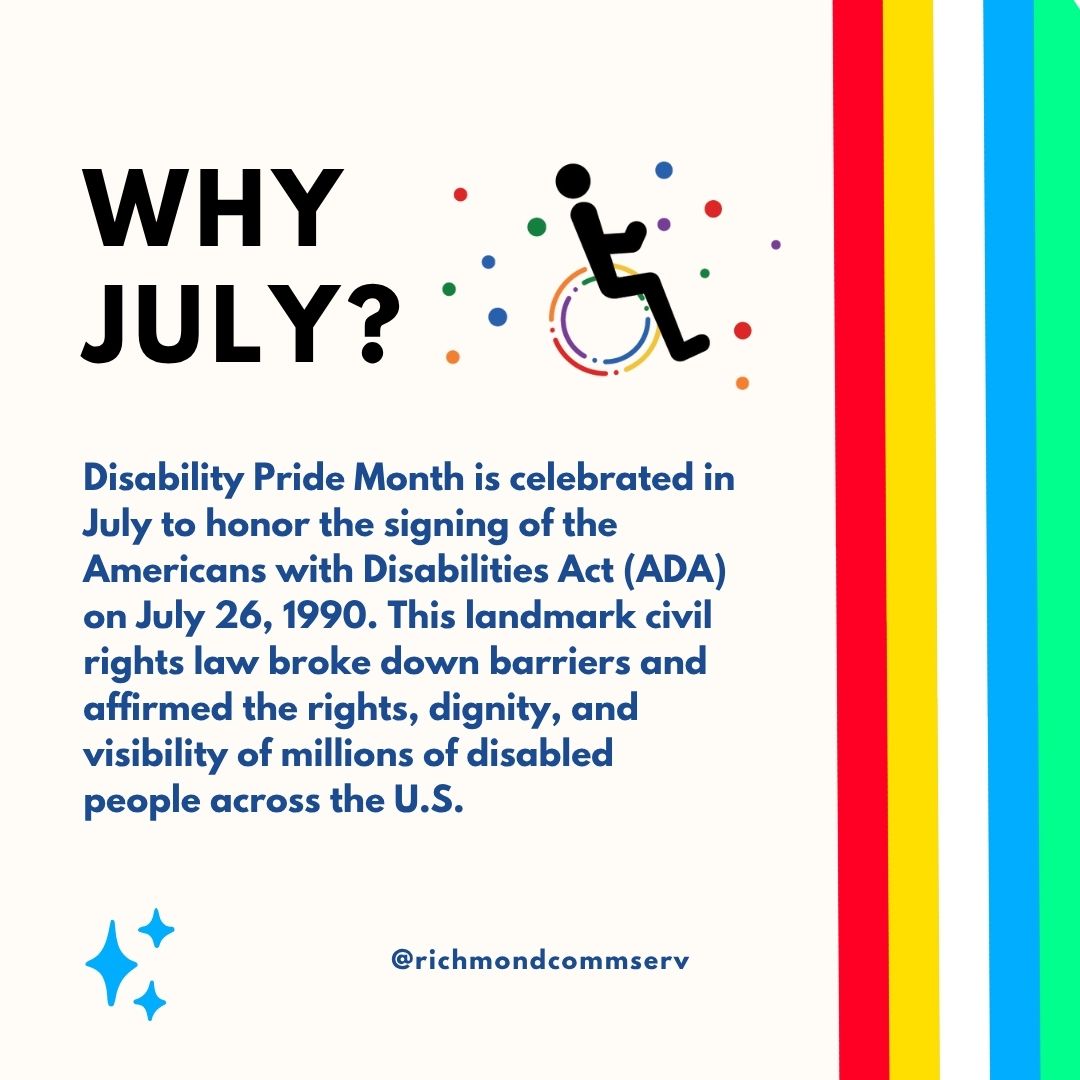 WHY JULY?

Disability Pride Month is celebrated in July to honor the signing of the Americans with Disabilities Act (ADA) on July 26, 1990. This landmark civil rights law broke down barriers and affirmed the rights, dignity, and visibility of millions of disabled people across the U.S.

@richmondcommserv